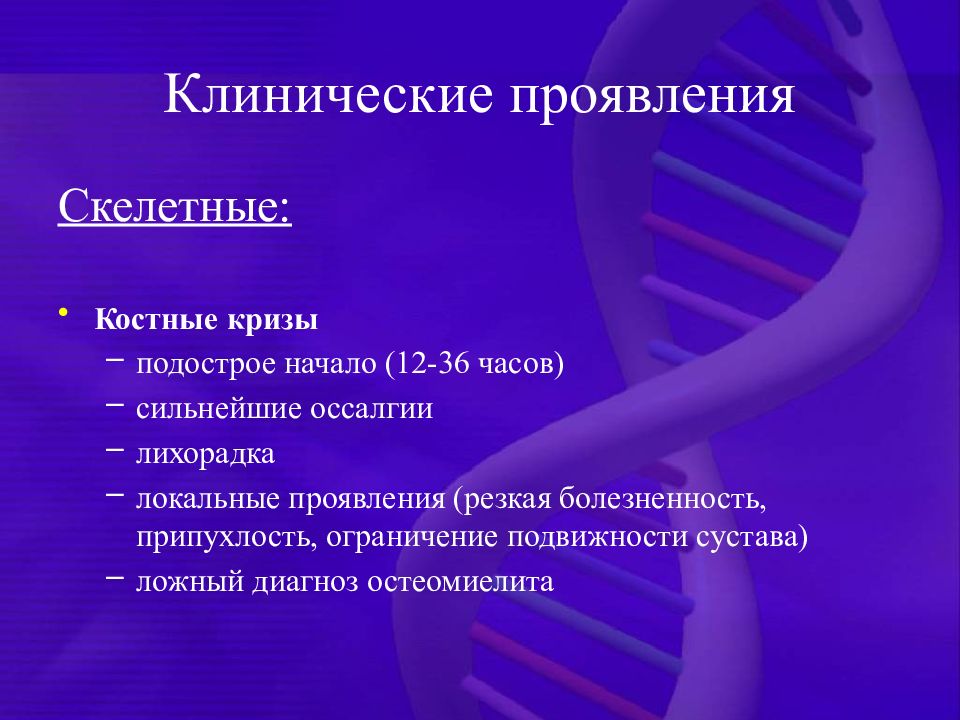 Клинические проявления

Скелетные:

• Костные кризы
– подострое начало (12-36 часов)
– сильнейшие оссалгии
– лихорадка
– локальные проявления (резкая болезненность, припухлость, ограничение подвижности сустава)
– ложный диагноз остеомиелита